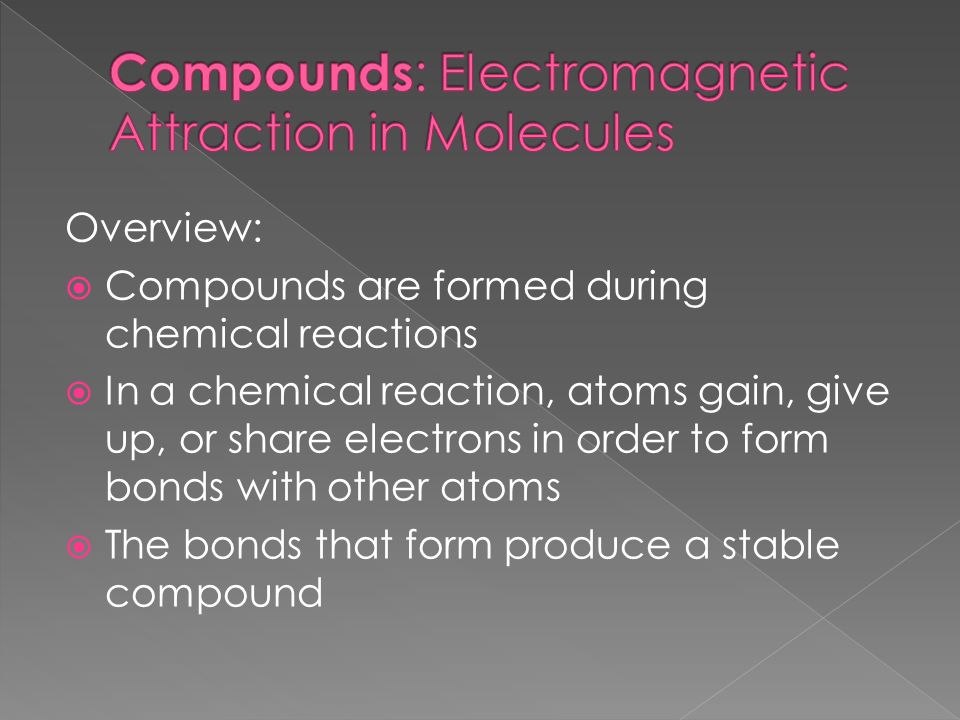 Compounds: Electromagnetic Attraction in Molecules

Overview:

Compounds are formed during chemical reactions

In a chemical reaction, atoms gain, give up, or share electrons in order to form bonds with other atoms

The bonds that form produce a stable compound